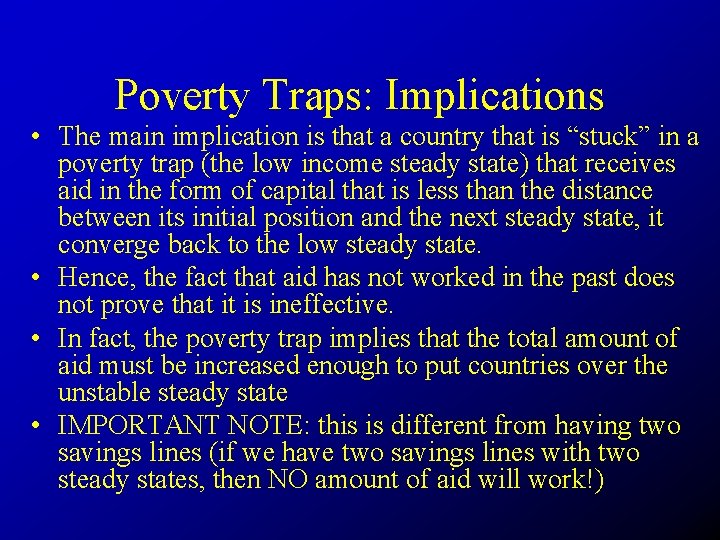 Poverty Traps: Implications

• The main implication is that a country that is “stuck” in a poverty trap (the low income steady state) that receives aid in the form of capital that is less than the distance between its initial position and the next steady state, it converge back to the low steady state.

• Hence, the fact that aid has not worked in the past does not prove that it is ineffective.

• In fact, the poverty trap implies that the total amount of aid must be increased enough to put countries over the unstable steady state

• IMPORTANT NOTE: this is different from having two savings lines (if we have two savings lines with two steady states, then NO amount of aid will work!)